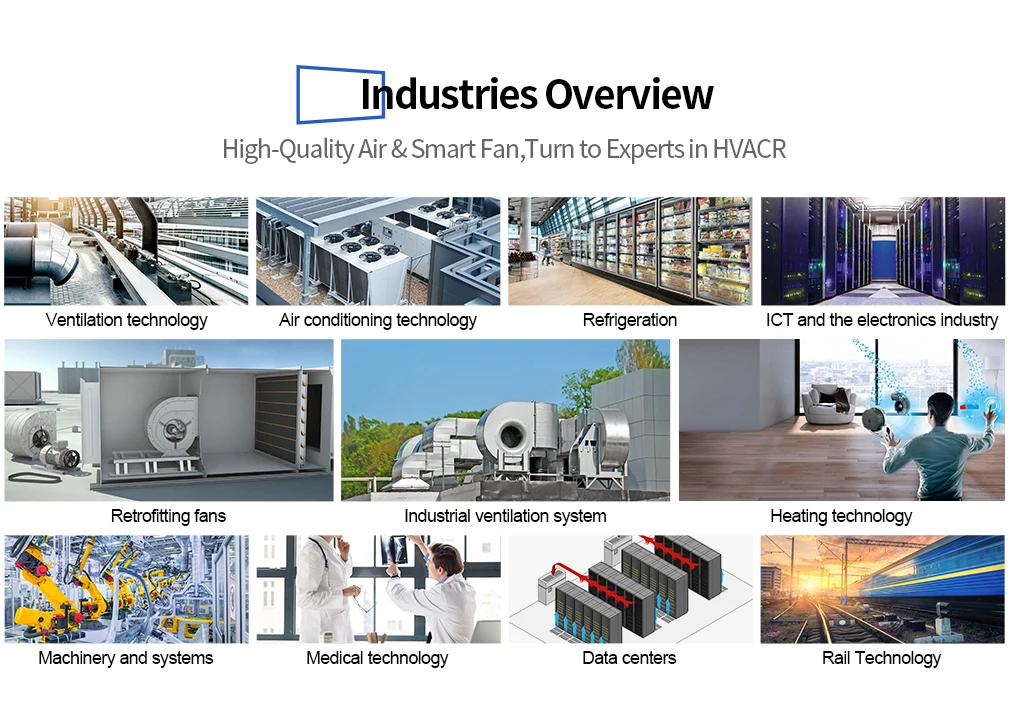 Industries Overview

High-Quality Air & Smart Fan,Turn to Experts in HVACR

Ventilation technology

Air conditioning technology

Refrigeration

ICT and the electronics industry

Retrofitting fans

Industrial ventilation system

Heating technology

Machinery and systems

Medical technology

Data centers

Rail Technology